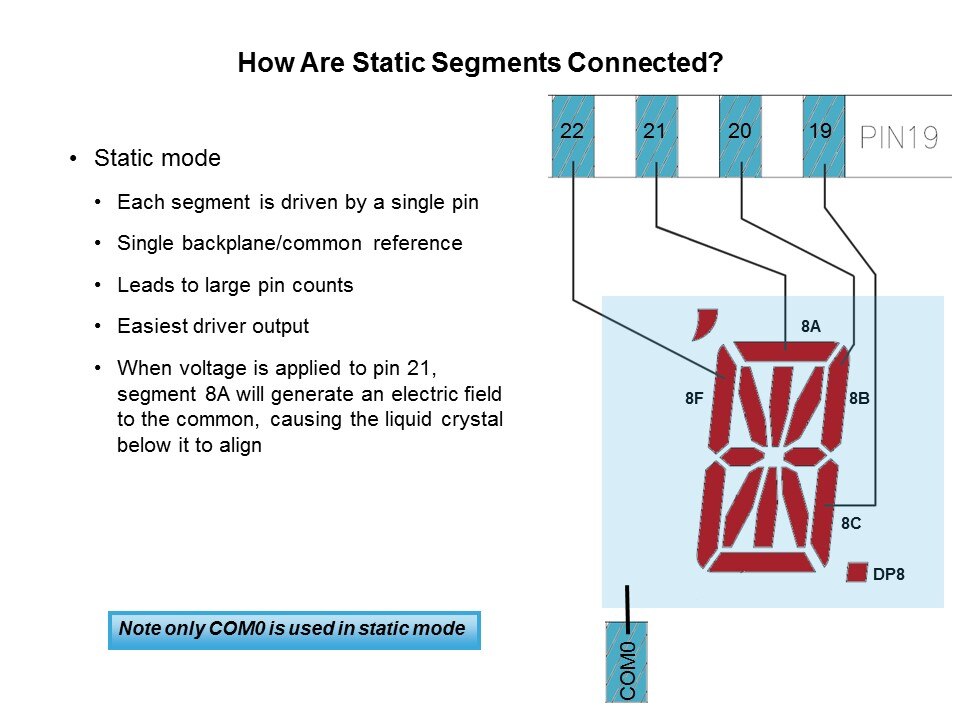 How Are Static Segments Connected?

• Static mode
  • Each segment is driven by a single pin
  • Single backplane/common reference
  • Leads to large pin counts
  • Easiest driver output
  • When voltage is applied to pin 21, segment 8A will generate an electric field to the common, causing the liquid crystal below it to align

Note only COM0 is used in static mode

22 21 20 19 PIN19

8A
8F
8B
8C
DP8
COM0